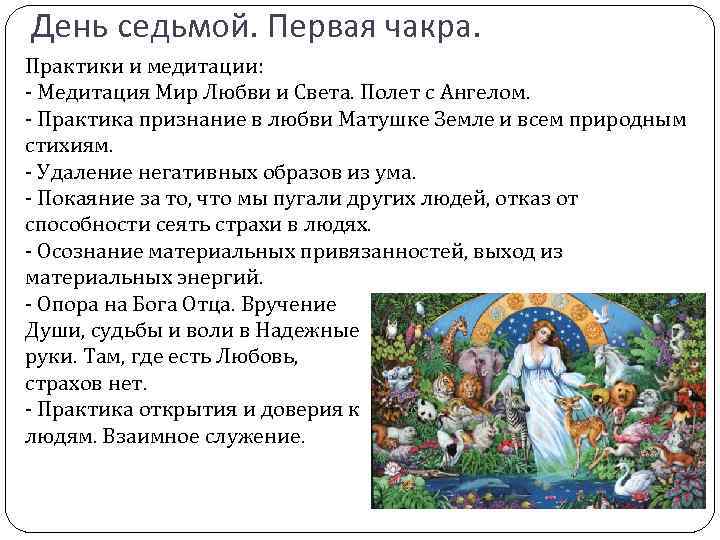 День седьмой. Первая чакра.

Практики и медитации:
- Медитация Мир Любви и Света. Полет с Ангелом.
- Практика признание в любви Матушке Земле и всем природным стихиям.
- Удаление негативных образов из ума.
- Покаяние за то, что мы пугали других людей, отказ от способности сеять страхи в людях.
- Осознание материальных привязанностей, выход из материальных энергий.
- Опора на Бога Отца. Вручение Души, судьбы и воли в Надежные руки. Там, где есть Любовь, страхов нет.
- Практика открытия и доверия к людям. Взаимное служение.